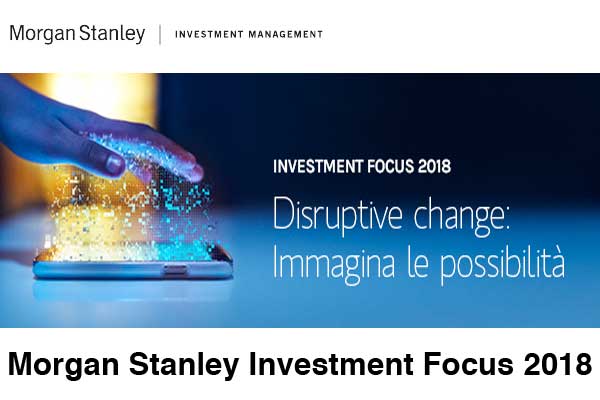 Morgan Stanley | INVESTMENT MANAGEMENT

INVESTMENT FOCUS 2018

Disruptive change: Immagina le possibilità

Morgan Stanley Investment Focus 2018